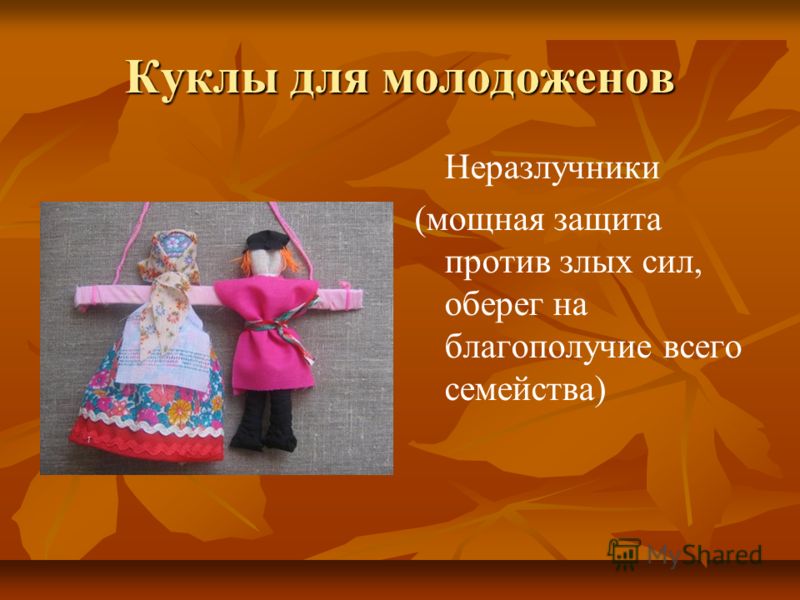 Куклы для молодоженов

Неразлучники

(мощная защита против злых сил, оберег на благополучие всего семейства)

MyShared